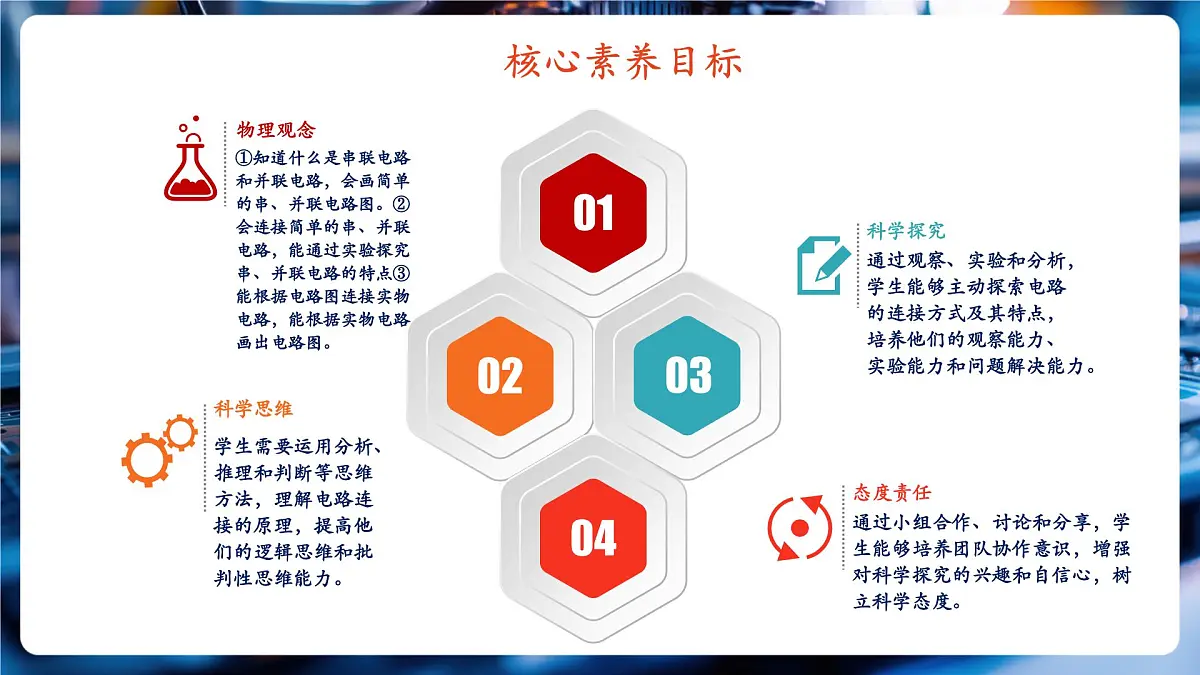 核心素养目标

物理观念
①知道什么是串联电路和并联电路，会画简单的串、并联电路图。②会连接简单的串、并联电路，能通过实验探究串、并联电路的特点③能根据电路图连接实物电路，能根据实物电路画出电路图。

科学思维
学生需要运用分析、推理和判断等思维方法，理解电路连接的原理，提高他们的逻辑思维和批判性思维能力。

01

02

03

04

科学探究
通过观察、实验和分析，学生能够主动探索电路的连接方式及其特点，培养他们的观察能力、实验能力和问题解决能力。

态度责任
通过小组合作、讨论和分享，学生能够培养团队协作意识，增强对科学探究的兴趣和自信心，树立科学态度。